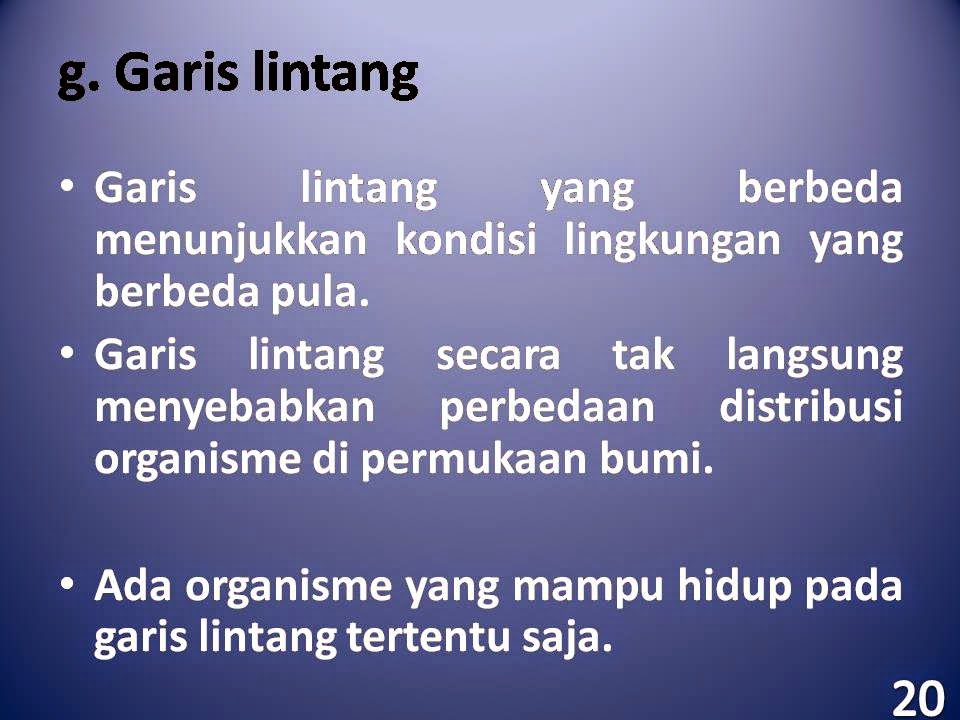 g. Garis lintang

• Garis lintang yang berbeda menunjukkan kondisi lingkungan yang berbeda pula.
• Garis lintang secara tak langsung menyebabkan perbedaan distribusi organisme di permukaan bumi.

• Ada organisme yang mampu hidup pada garis lintang tertentu saja.

20